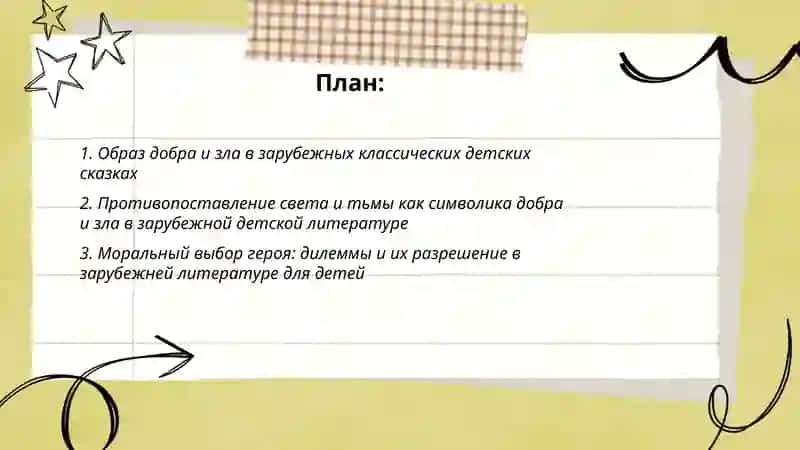 План:

1. Образ добра и зла в зарубежных классических детских сказках

2. Противопоставление света и тьмы как символика добра и зла в зарубежной детской литературе

3. Моральный выбор героя: дилеммы и их разрешение в зарубежней литературе для детей